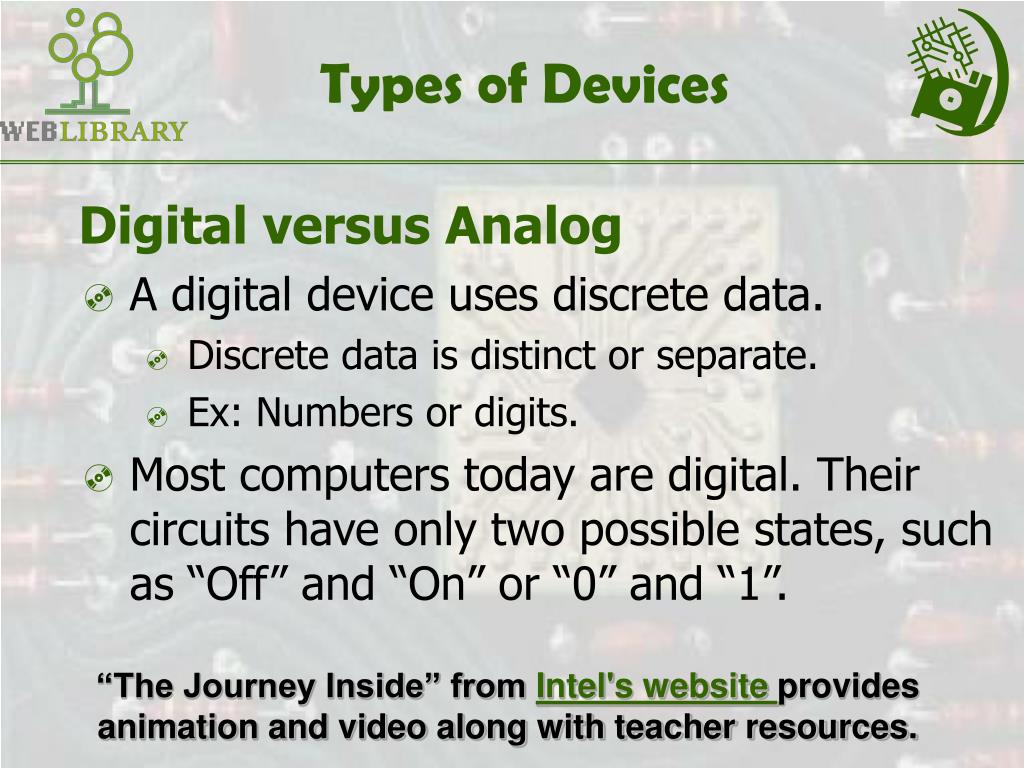 WEBLIBRARY

Types of Devices

Digital versus Analog

A digital device uses discrete data.

Discrete data is distinct or separate.

Ex: Numbers or digits.

Most computers today are digital. Their circuits have only two possible states, such as “Off” and “On” or “0” and “1”.

“The Journey Inside” from Intel's website provides animation and video along with teacher resources.